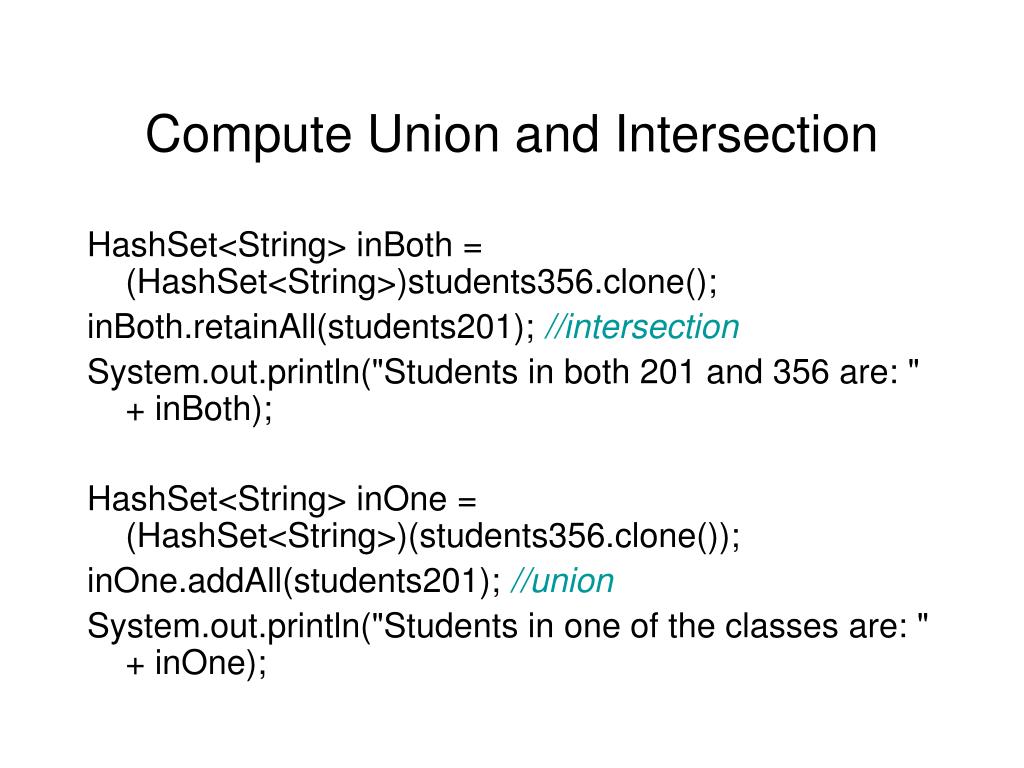 Compute Union and Intersection

HashSet<String> inBoth = (HashSet<String>)students356.clone();
inBoth.retainAll(students201); //intersection
System.out.println("Students in both 201 and 356 are: " + inBoth);

HashSet<String> inOne = (HashSet<String>)(students356.clone());
inOne.addAll(students201); //union
System.out.println("Students in one of the classes are: " + inOne);